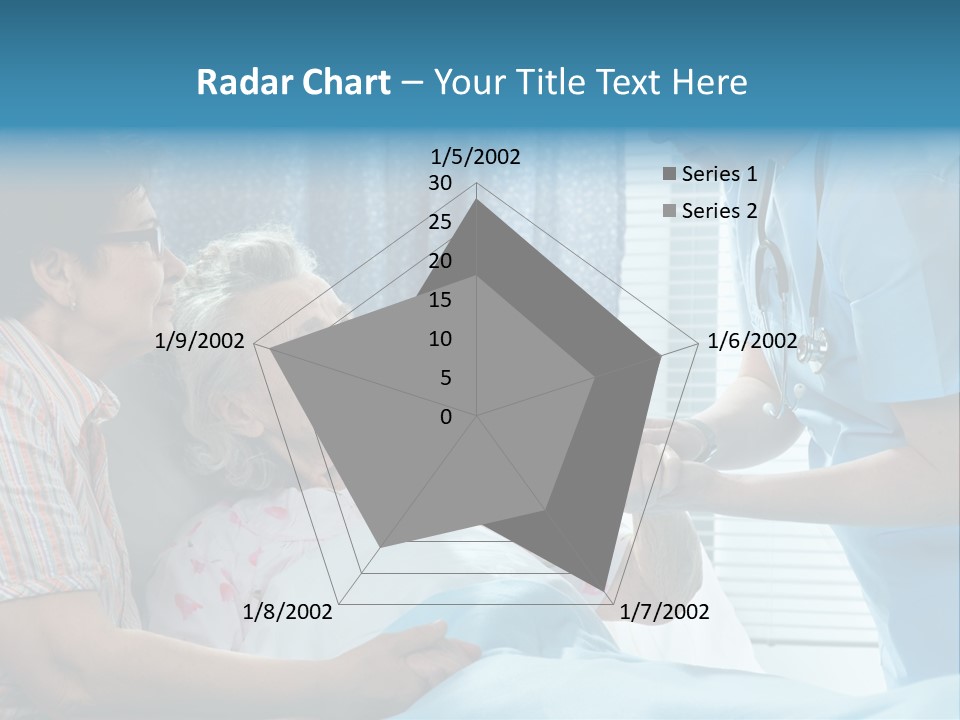 Radar Chart – Your Title Text Here

1/5/2002
30
25
20
15
10
5
0
1/6/2002
1/7/2002
1/8/2002
1/9/2002

Series 1
Series 2